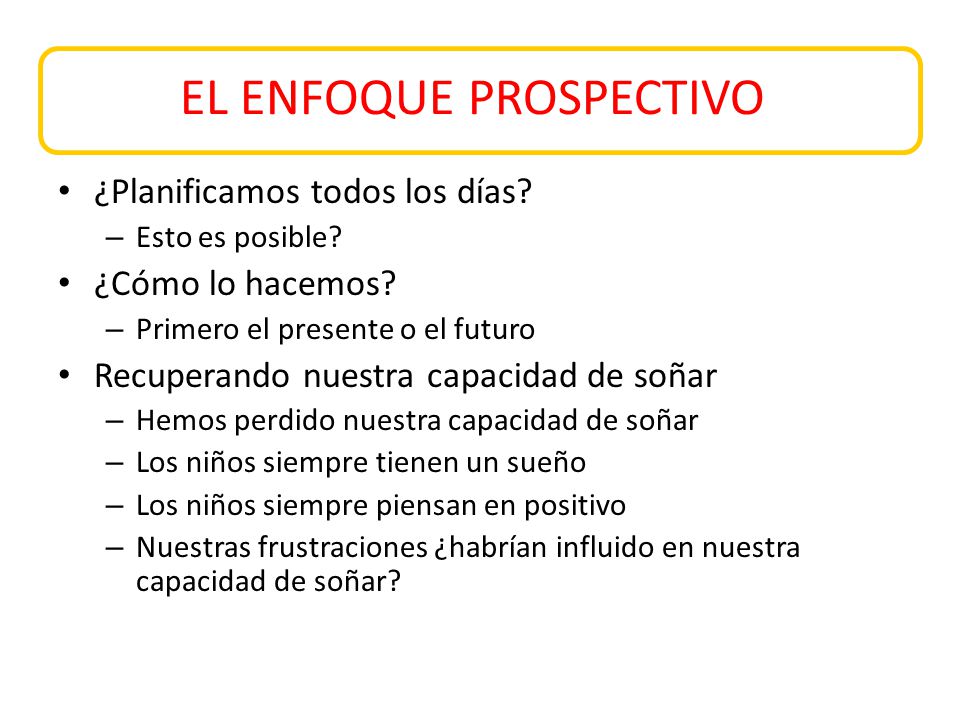 EL ENFOQUE PROSPECTIVO

• ¿Planificamos todos los días?
 – Esto es posible?
• ¿Cómo lo hacemos?
 – Primero el presente o el futuro
• Recuperando nuestra capacidad de soñar
 – Hemos perdido nuestra capacidad de soñar
 – Los niños siempre tienen un sueño
 – Los niños siempre piensan en positivo
 – Nuestras frustraciones ¿habrían influido en nuestra capacidad de soñar?